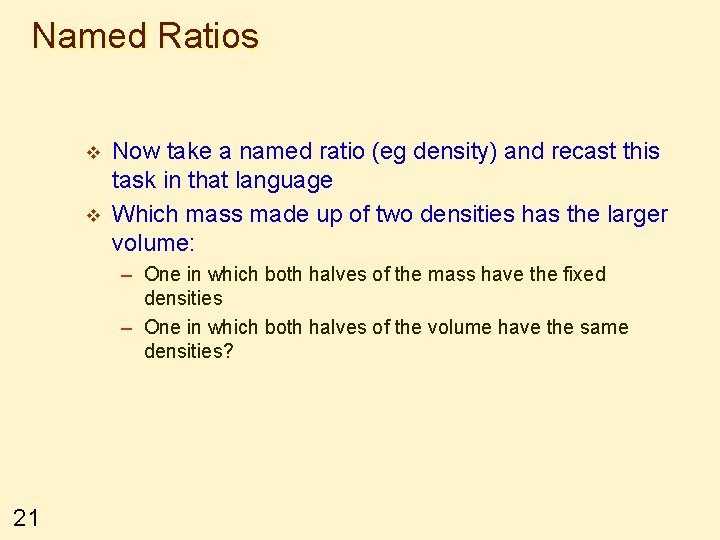 Named Ratios

❖ Now take a named ratio (eg density) and recast this task in that language

❖ Which mass made up of two densities has the larger volume:

– One in which both halves of the mass have the fixed densities

– One in which both halves of the volume have the same densities?

21